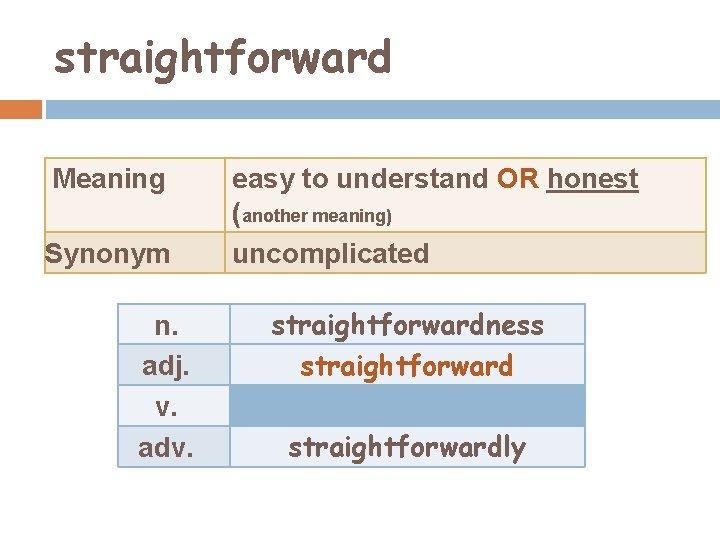 straightforward

| Meaning | easy to understand OR honest (another meaning) |
|---|---|
| Synonym | uncomplicated |

| n. | straightforwardness |
|---|---|
| adj. | straightforward |
| v. | |
| adv. | straightforwardly |